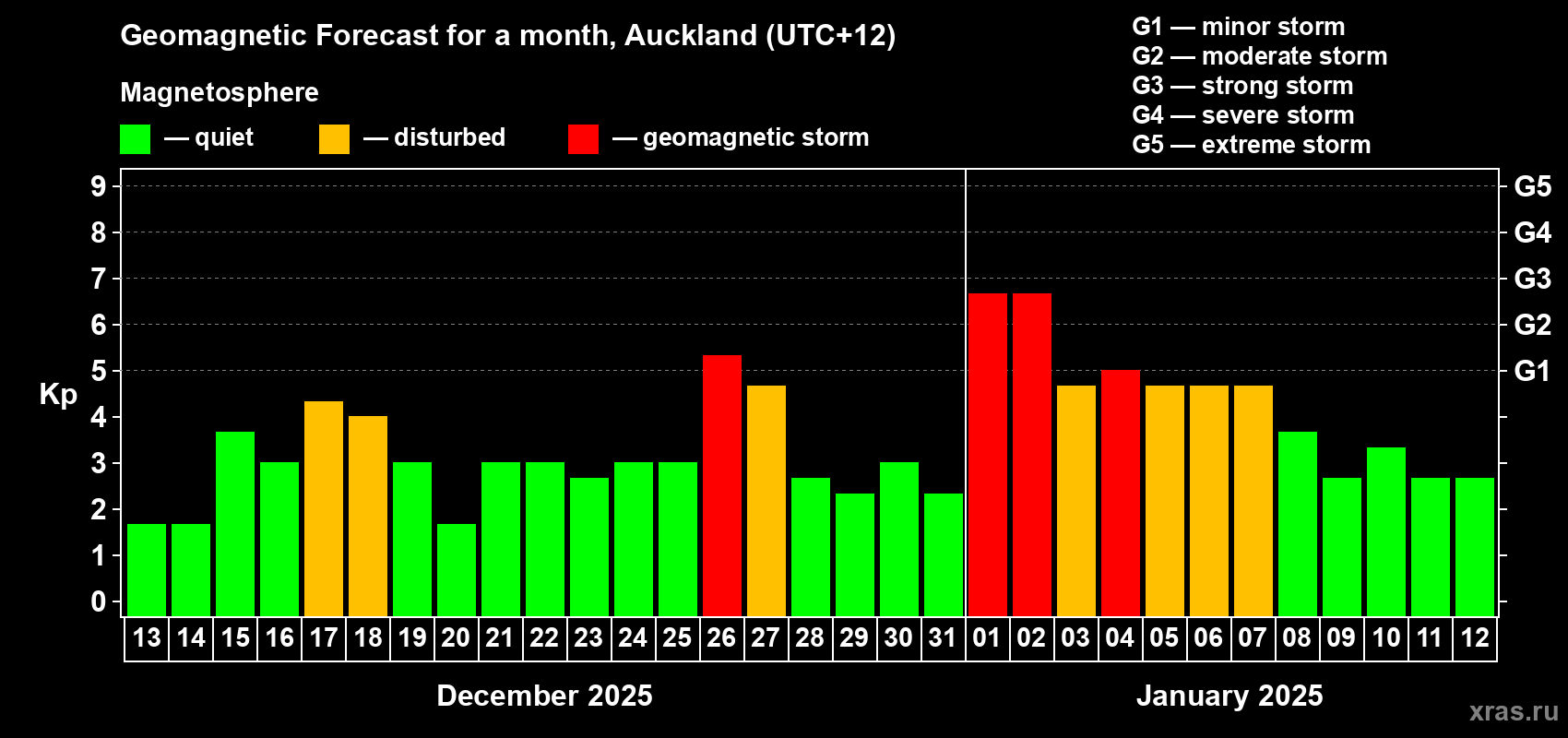 Geomagnetic Forecast for a month, Auckland (UTC+12)

Magnetosphere

— quiet — disturbed — geomagnetic storm

G1 — minor storm
G2 — moderate storm
G3 — strong storm
G4 — severe storm
G5 — extreme storm

Kp

9
8
7
6
5
4
3
2
1
0

G5
G4
G3
G2
G1

13 14 15 16 17 18 19 20 21 22 23 24 25 26 27 28 29 30 31 01 02 03 04 05 06 07 08 09 10 11 12

December 2025

January 2025

xras.ru